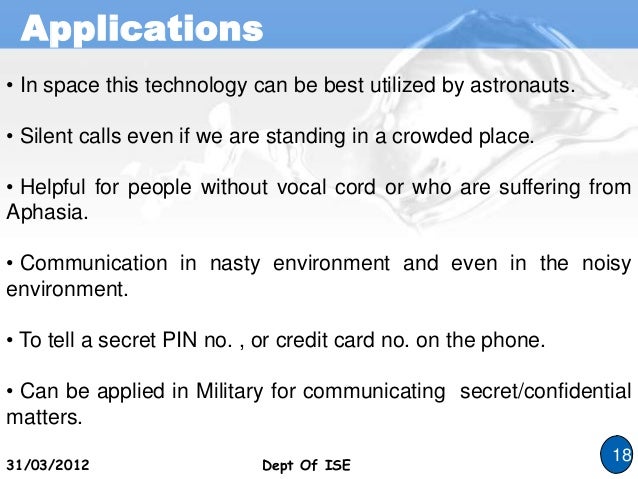 Applications

• In space this technology can be best utilized by astronauts.

• Silent calls even if we are standing in a crowded place.

• Helpful for people without vocal cord or who are suffering from Aphasia.

• Communication in nasty environment and even in the noisy environment.

• To tell a secret PIN no. , or credit card no. on the phone.

• Can be applied in Military for communicating secret/confidential matters.

31/03/2012

Dept Of ISE

18